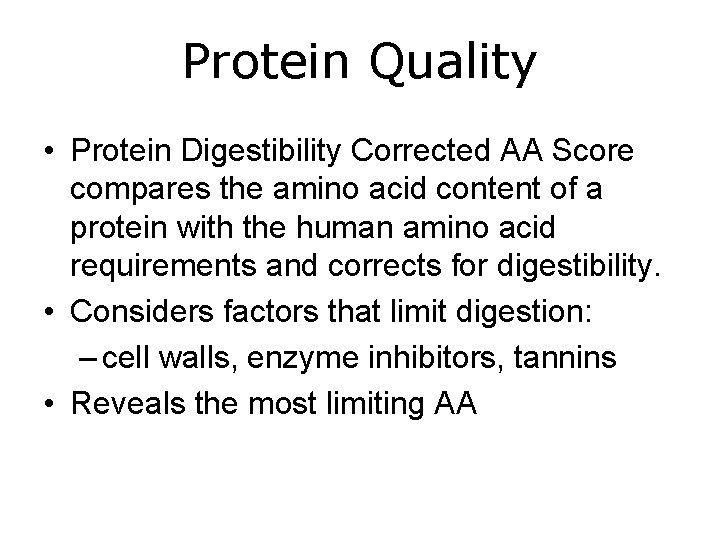 Protein Quality

• Protein Digestibility Corrected AA Score compares the amino acid content of a protein with the human amino acid requirements and corrects for digestibility.
• Considers factors that limit digestion:
– cell walls, enzyme inhibitors, tannins
• Reveals the most limiting AA